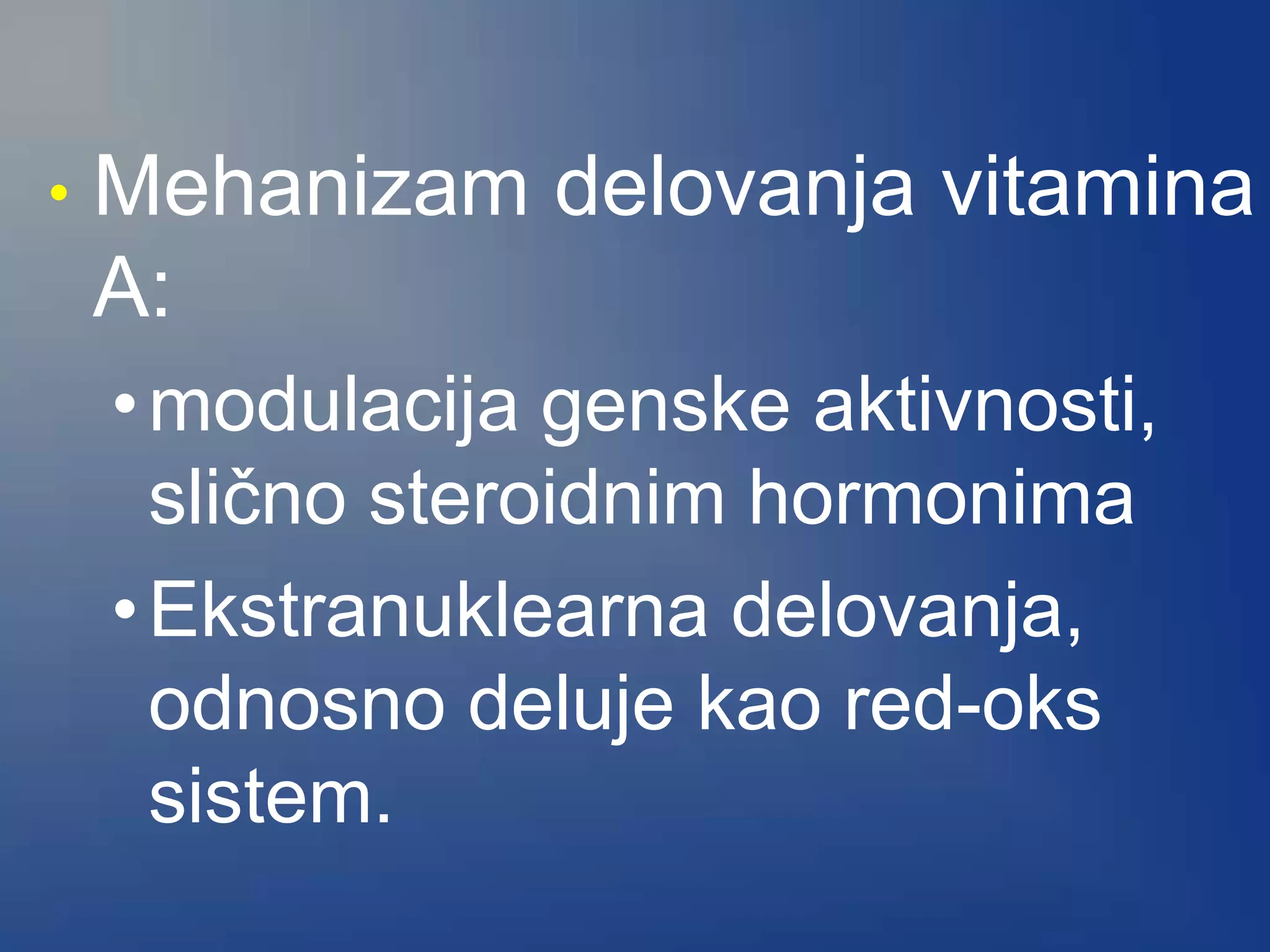 • Mehanizam delovanja vitamina A:

• modulacija genske aktivnosti, slično steroidnim hormonima

• Ekstranuklearna delovanja, odnosno deluje kao red-oks sistem.